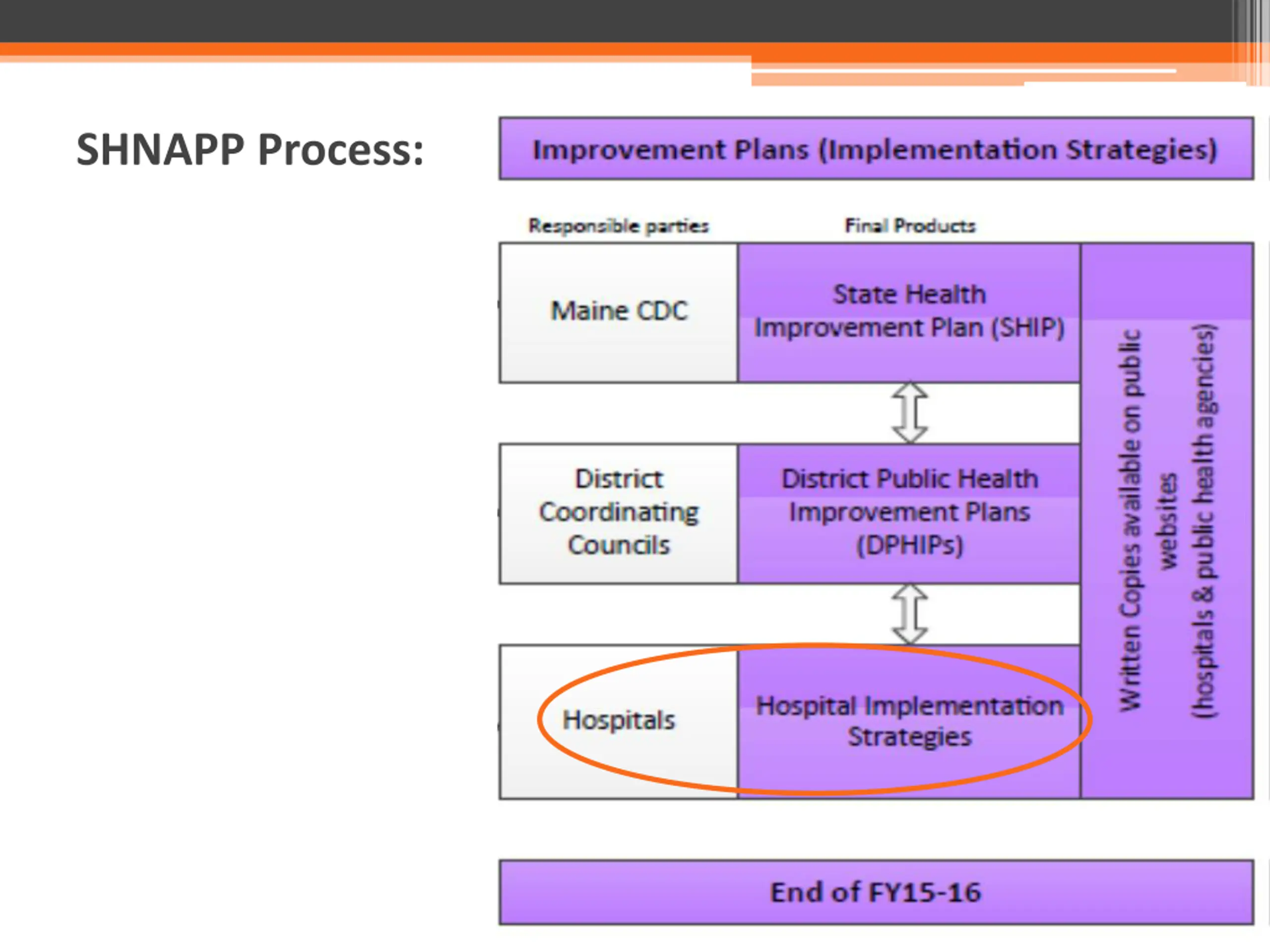 SHNAPP Process:

Improvement Plans (Implementation Strategies)

Responsible parties

Final Products

Maine CDC

State Health Improvement Plan (SHIP)

District Coordinating Councils

District Public Health Improvement Plans (DPHIPs)

Hospitals

Hospital Implementation Strategies

Written Copies available on public websites (hospitals & public health agencies)

End of FY15-16